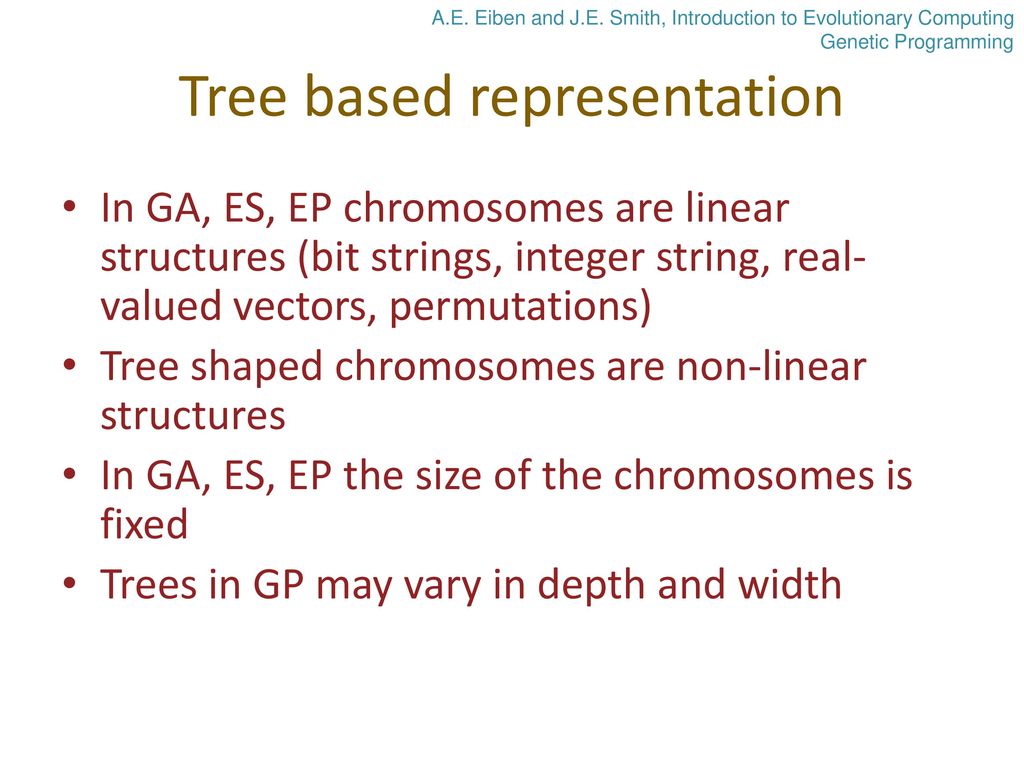 A.E. Eiben and J.E. Smith, Introduction to Evolutionary Computing
Genetic Programming

Tree based representation

• In GA, ES, EP chromosomes are linear structures (bit strings, integer string, real-valued vectors, permutations)
• Tree shaped chromosomes are non-linear structures
• In GA, ES, EP the size of the chromosomes is fixed
• Trees in GP may vary in depth and width